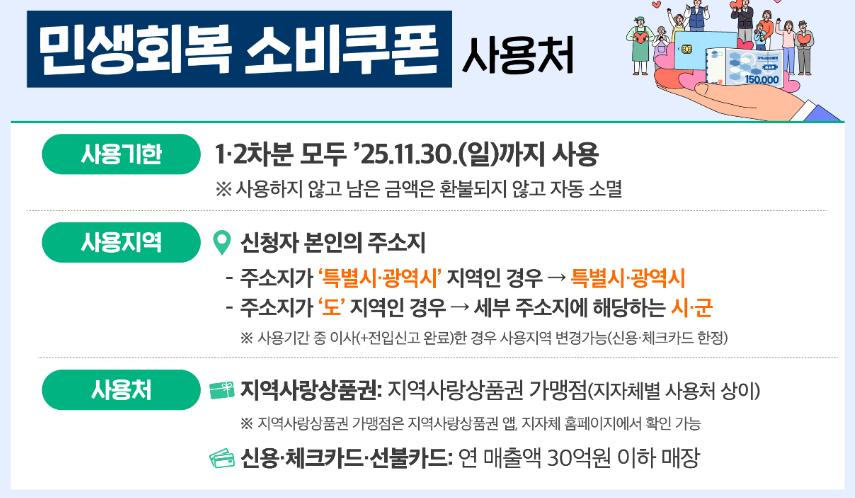 민생회복 소비쿠폰 사용처

150,000

사용기한
1·2차분 모두 '25.11.30.(일)까지 사용
※ 사용하지 않고 남은 금액은 환불되지 않고 자동 소멸

사용지역
신청자 본인의 주소지
- 주소지가 '특별시·광역시' 지역인 경우 → 특별시·광역시
- 주소지가 '도' 지역인 경우 → 세부 주소지에 해당하는 시·군
※ 사용기간 중 이사(+전입신고 완료)한 경우 사용지역 변경가능(신용·체크카드 한정)

사용처
지역사랑상품권: 지역사랑상품권 가맹점(지자체별 사용처 상이)
※ 지역사랑상품권 가맹점은 지역사랑상품권 앱, 지자체 홈페이지에서 확인 가능
신용·체크카드·선불카드: 연 매출액 30억원 이하 매장